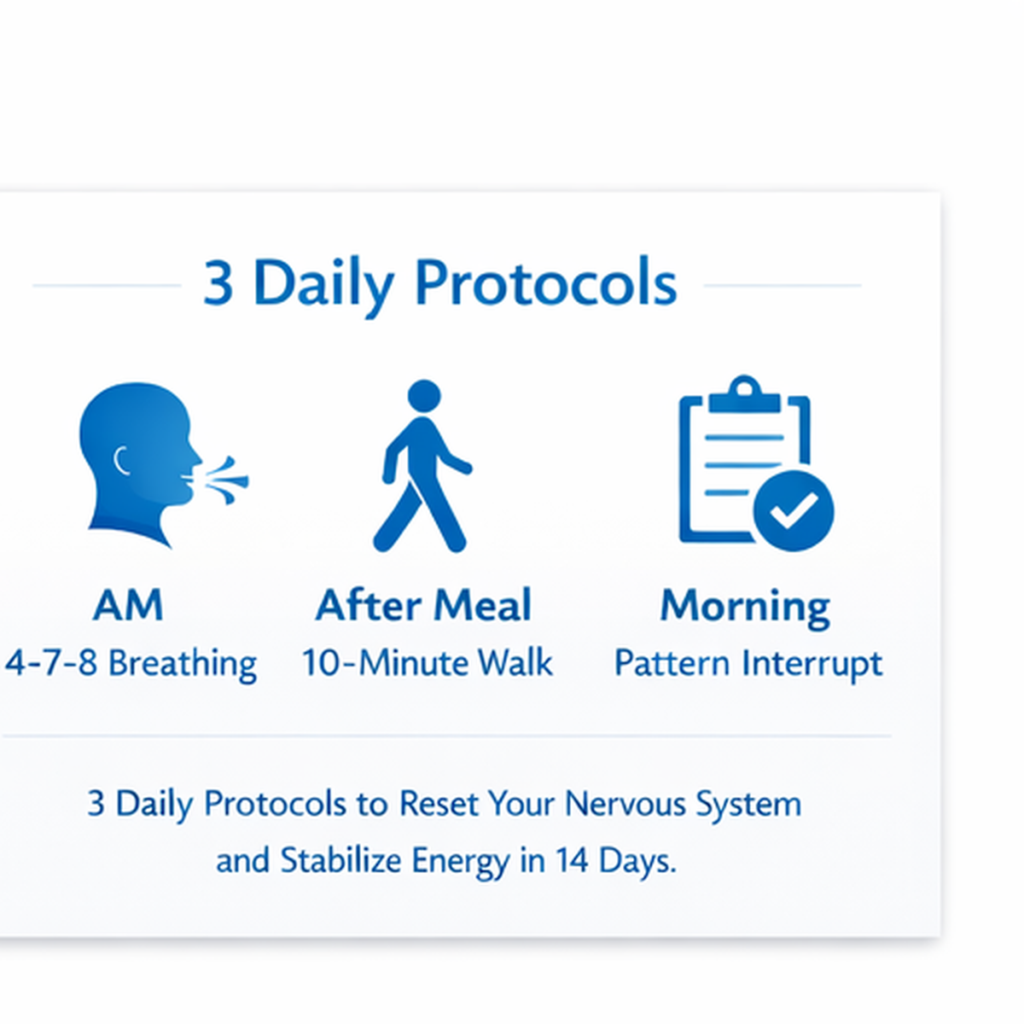 3 Daily Protocols

AM
4-7-8 Breathing

After Meal
10-Minute Walk

Morning
Pattern Interrupt

3 Daily Protocols to Reset Your Nervous System and Stabilize Energy in 14 Days.